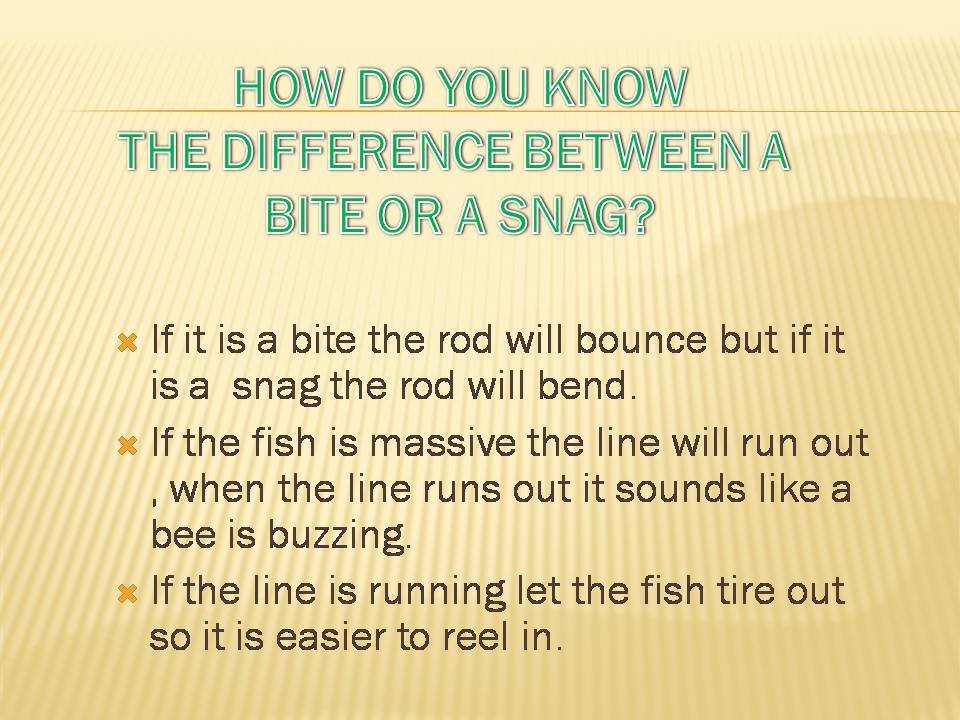 HOW DO YOU KNOW THE DIFFERENCE BETWEEN A BITE OR A SNAG?

If it is a bite the rod will bounce but if it is a snag the rod will bend.

If the fish is massive the line will run out , when the line runs out it sounds like a bee is buzzing.

If the line is running let the fish tire out so it is easier to reel in.